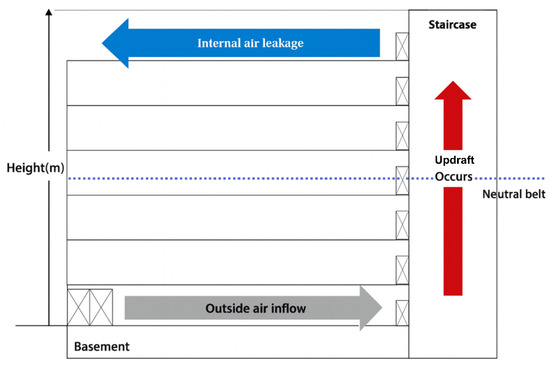 Staircase

Internal air leakage

Height(m)

Updraft Occurs

Neutral belt

Outside air inflow

Basement